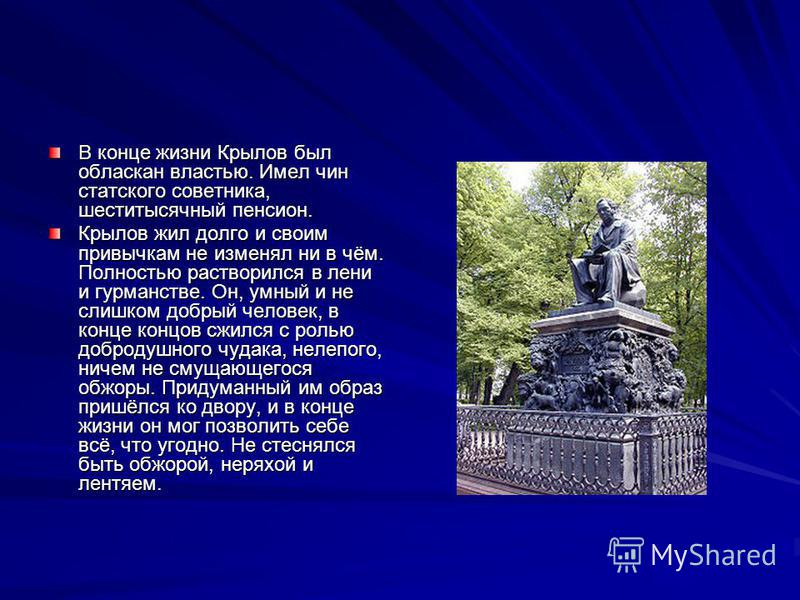 В конце жизни Крылов был обласкан властью. Имел чин статского советника, шеститысячный пенсион.

Крылов жил долго и своим привычкам не изменял ни в чём. Полностью растворился в лени и гурманстве. Он, умный и не слишком добрый человек, в конце концов сжился с ролью добродушного чудака, нелепого, ничем не смущающегося обжоры. Придуманный им образ пришёлся ко двору, и в конце жизни он мог позволить себе всё, что угодно. Не стеснялся быть обжорой, неряхой и лентяем.

MyShared